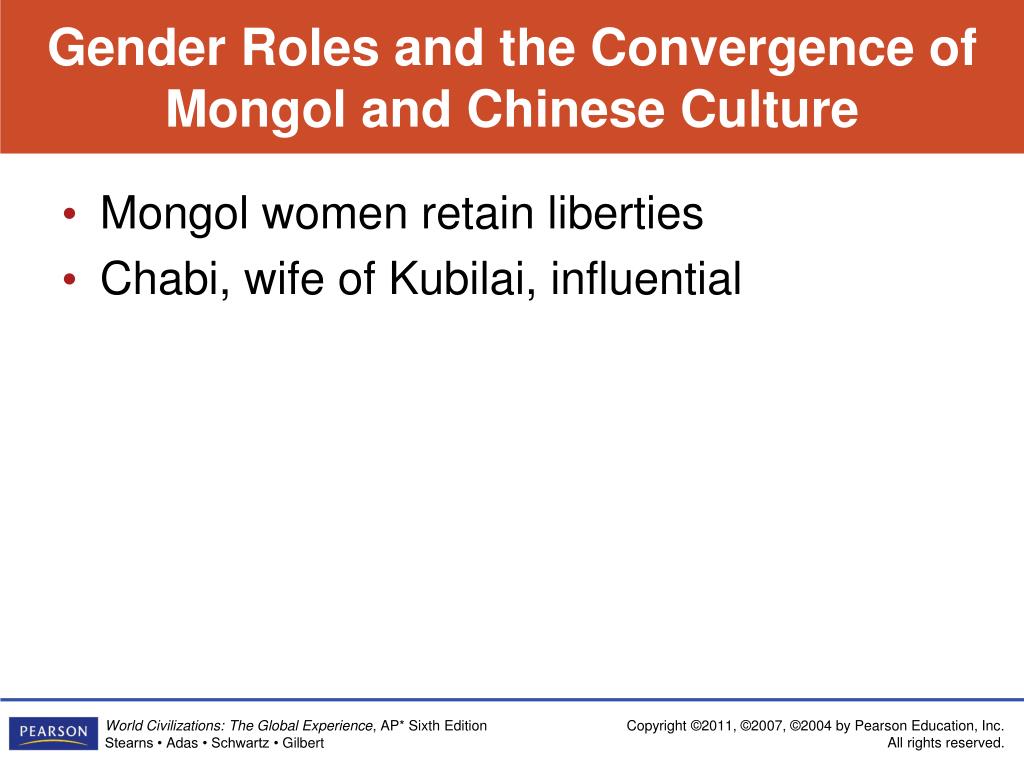 Gender Roles and the Convergence of Mongol and Chinese Culture

• Mongol women retain liberties
• Chabi, wife of Kubilai, influential

PEARSON

World Civilizations: The Global Experience, AP* Sixth Edition
Stearns • Adas • Schwartz • Gilbert

Copyright ©2011, ©2007, ©2004 by Pearson Education, Inc.
All rights reserved.